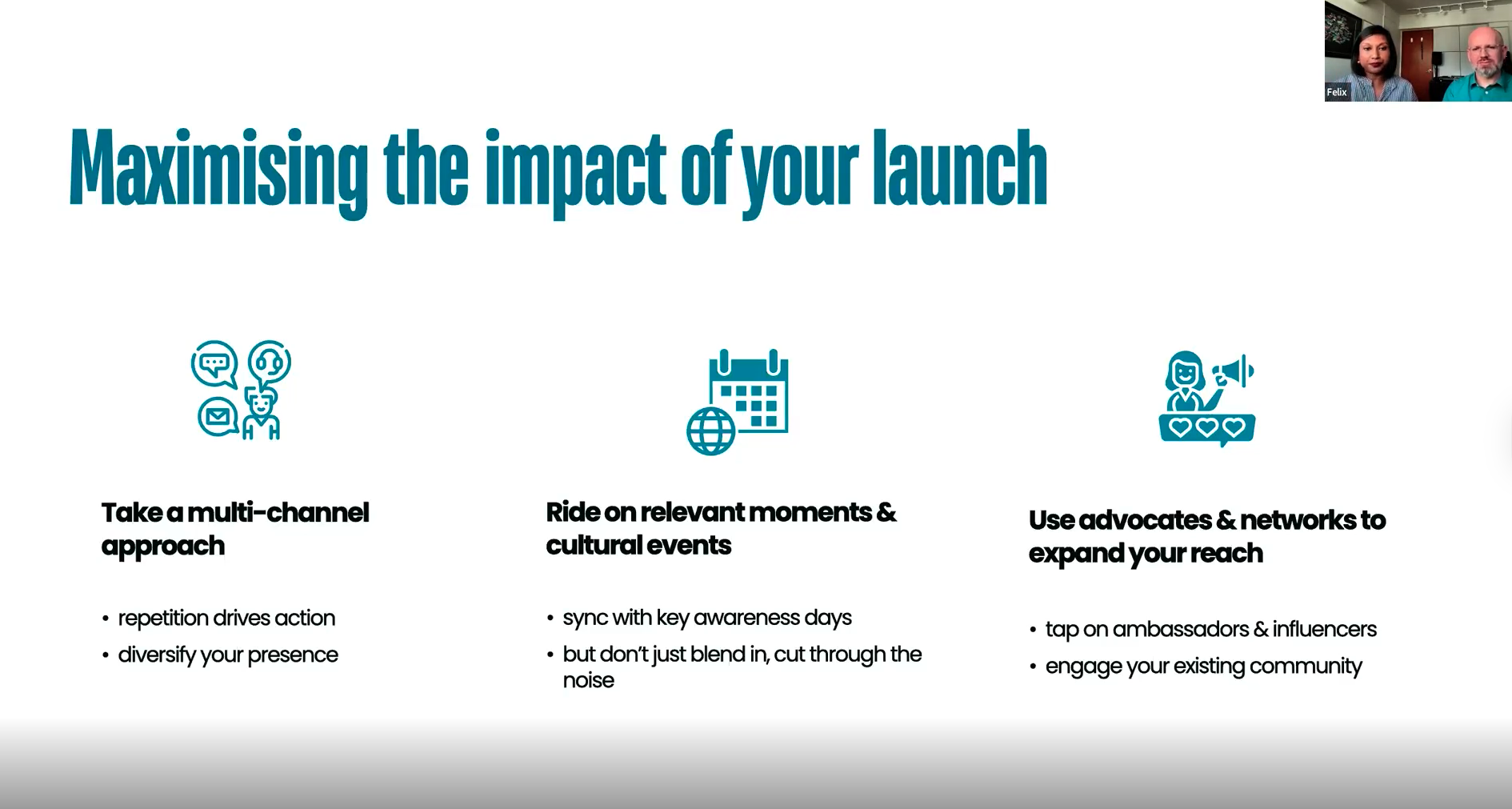 Felix

Maximising the impact of your launch

Take a multi-channel approach

• repetition drives action
• diversify your presence

Ride on relevant moments & cultural events

• sync with key awareness days
• but don't just blend in, cut through the noise

Use advocates & networks to expand your reach

• tap on ambassadors & influencers
• engage your existing community